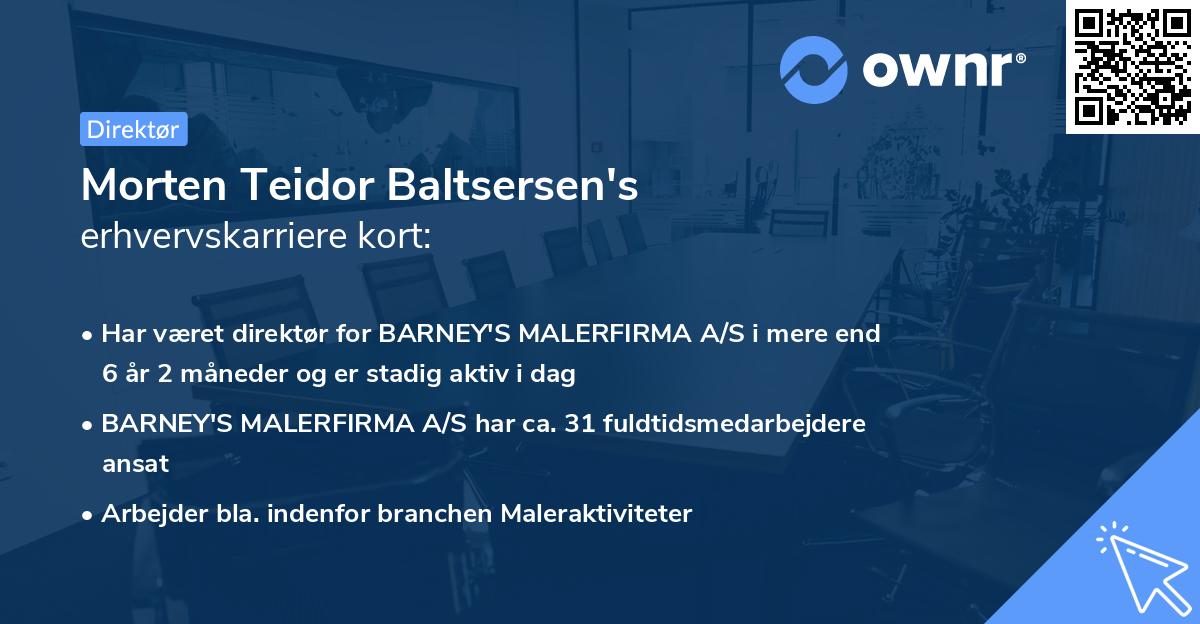 ownr®

Direktør

Morten Teidor Baltsersen's
erhvervskarriere kort:

• Har været direktør for BARNEY'S MALERFIRMA A/S i mere end 6 år 2 måneder og er stadig aktiv i dag

• BARNEY'S MALERFIRMA A/S har ca. 31 fuldtidsmedarbejdere ansat

• Arbejder bla. indenfor branchen Maleraktiviteter